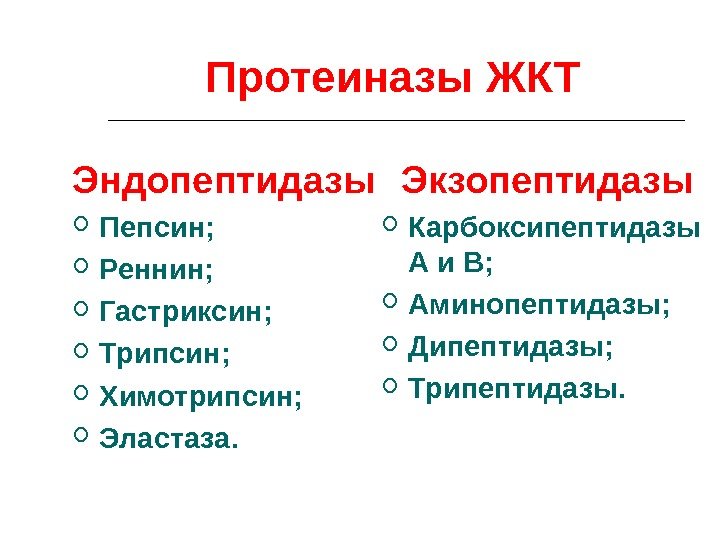 Протеиназы ЖКТ

Эндопептидазы

- Пепсин;
- Реннин;
- Гастриксин;
- Трипсин;
- Химотрипсин;
- Эластаза.

Экзопептидазы

- Карбоксипептидазы А и В;
- Аминопептидазы;
- Дипептидазы;
- Трипептидазы.